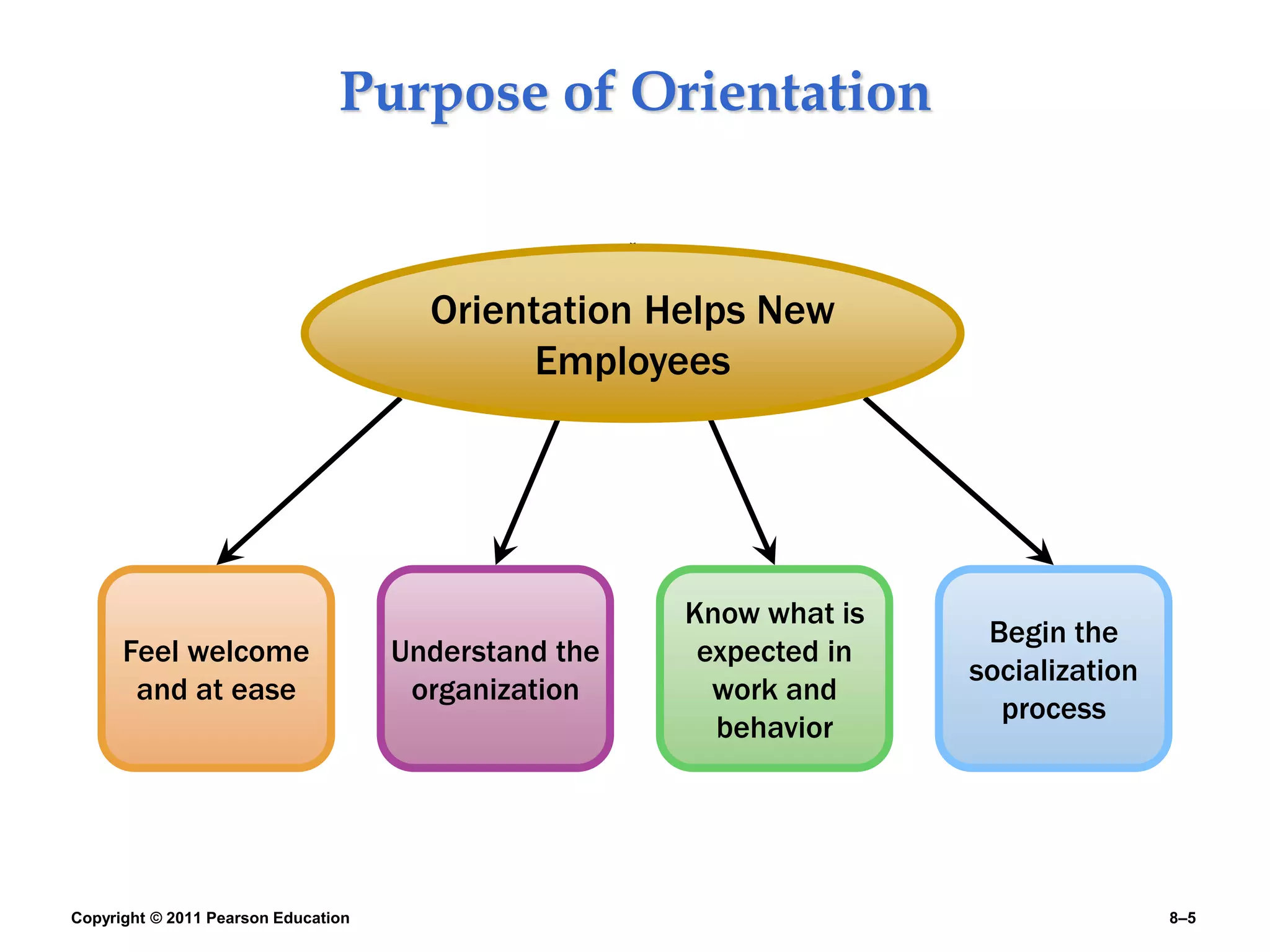 Purpose of Orientation

Orientation Helps New Employees

Feel welcome and at ease

Understand the organization

Know what is expected in work and behavior

Begin the socialization process

Copyright © 2011 Pearson Education

8–5